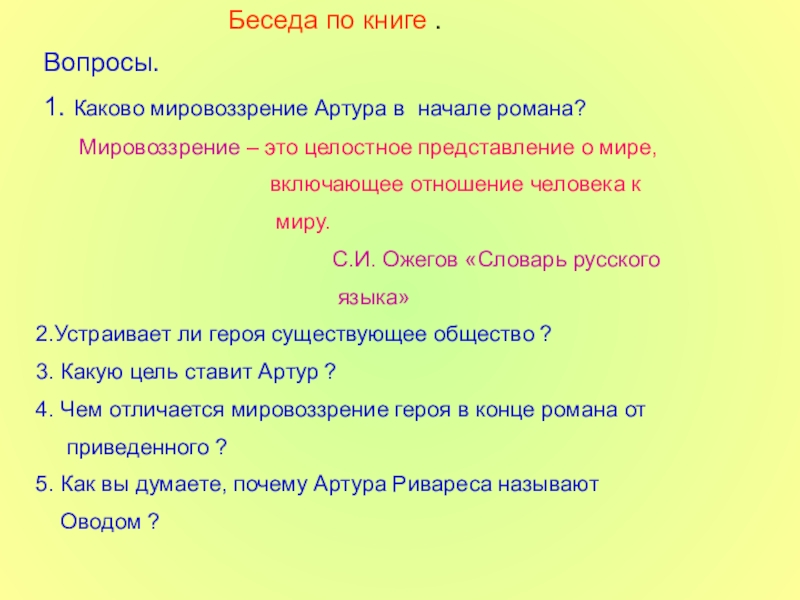 Беседа по книге .

Вопросы.

1. Каково мировоззрение Артура в начале романа?

Мировоззрение – это целостное представление о мире, включающее отношение человека к миру.

С.И. Ожегов «Словарь русского языка»

2.Устраивает ли героя существующее общество ?

3. Какую цель ставит Артур ?

4. Чем отличается мировоззрение героя в конце романа от приведенного ?

5. Как вы думаете, почему Артура Ривареса называют Оводом ?